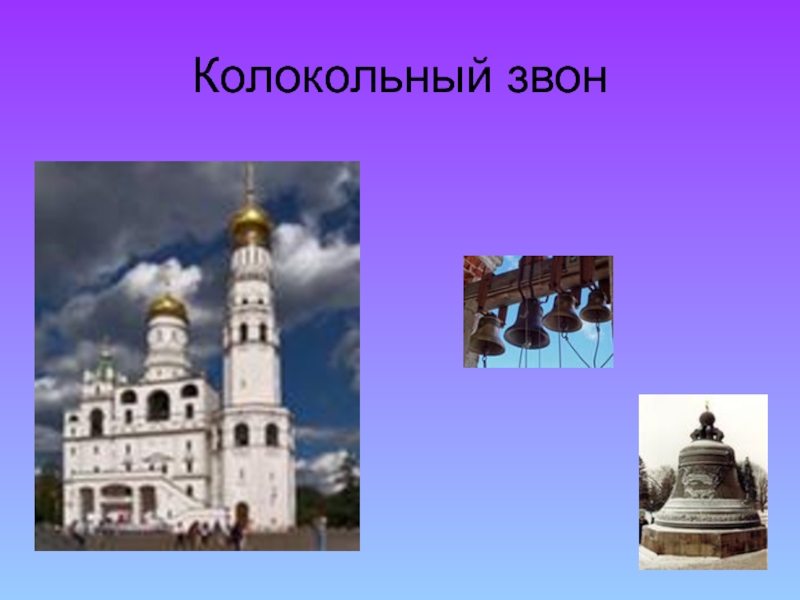 Колокольный звон